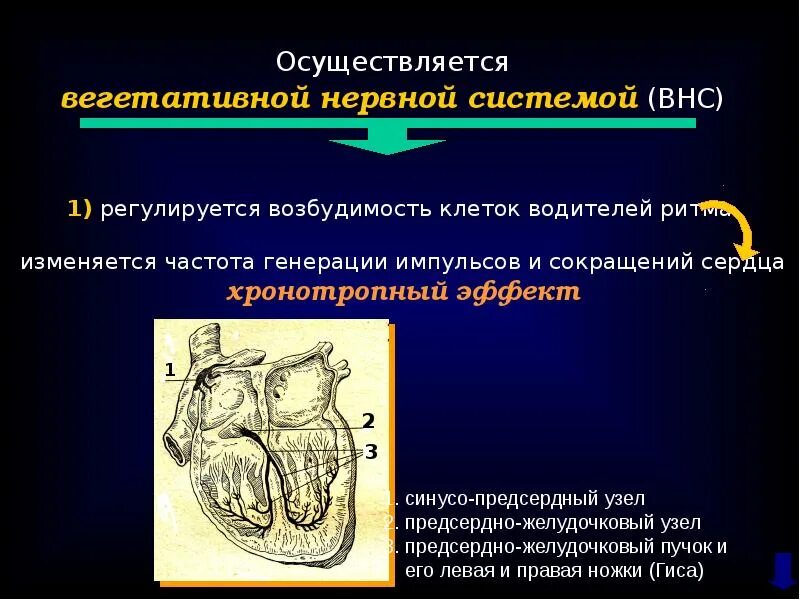 Осуществляется
вегетативной нервной системой (ВНС)

1) регулируется возбудимость клеток водителей ритма

изменяется частота генерации импульсов и сокращений сердца
хронотропный эффект

1
2
3

1. синусо-предсердный узел
2. предсердно-желудочковый узел
3. предсердно-желудочковый пучок и его левая и правая ножки (Гиса)